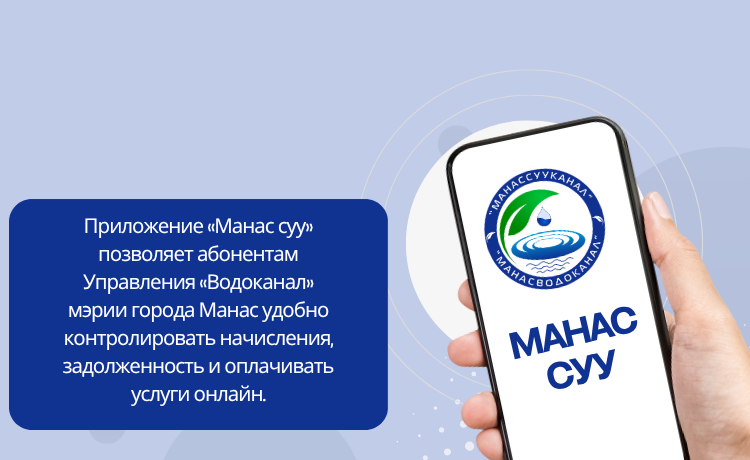 Приложение «Манас суу» позволяет абонентам Управления «Водоканал» мэрии города Манас удобно контролировать начисления, задолженность и оплачивать услуги онлайн.

"МАНАССУУКАНАЛ"
"МАНАСВОДОКАНАЛ"

МАНАС
СУУ